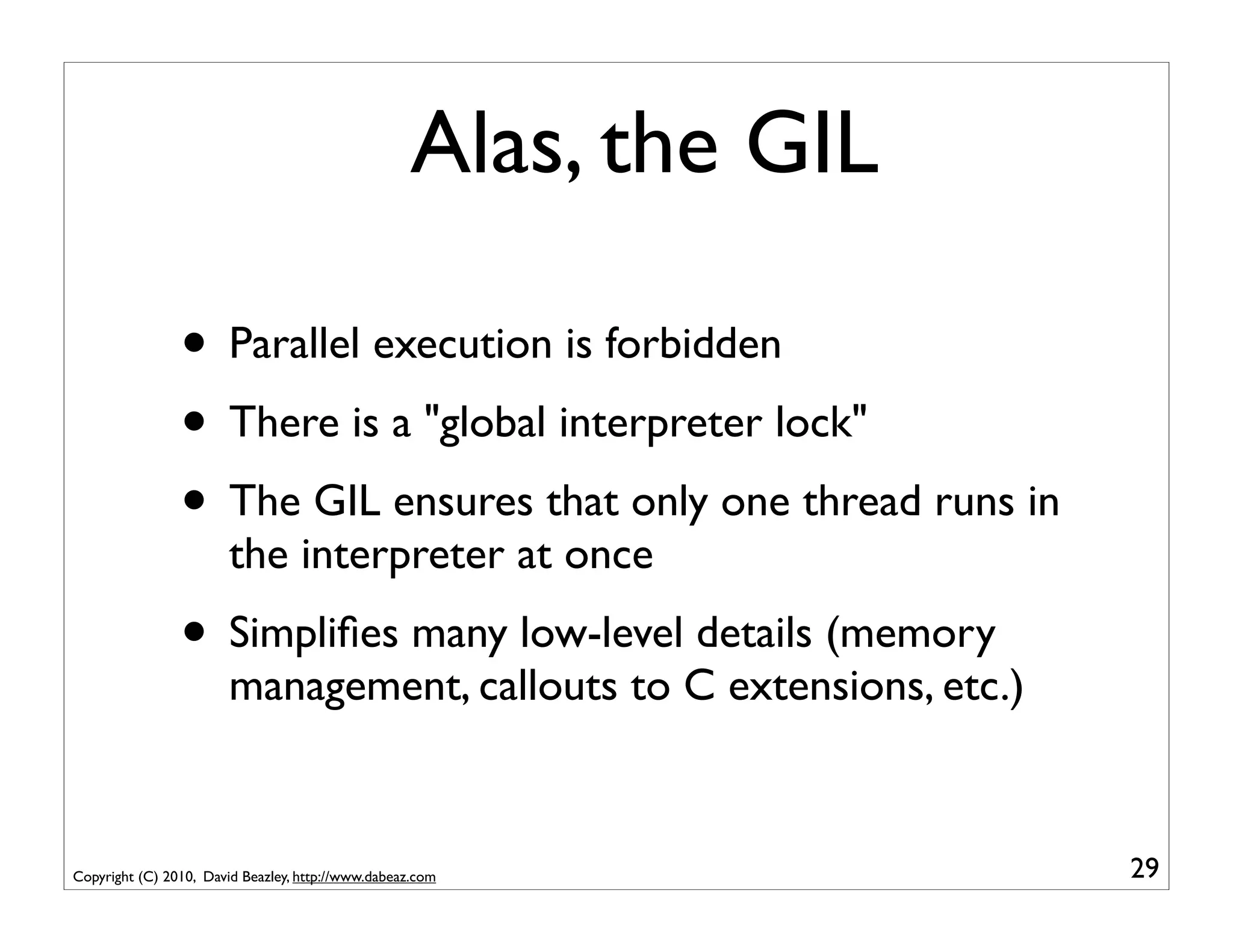 Alas, the GIL

• Parallel execution is forbidden

• There is a "global interpreter lock"

• The GIL ensures that only one thread runs in the interpreter at once

• Simplifies many low-level details (memory management, callouts to C extensions, etc.)

Copyright (C) 2010, David Beazley, http://www.dabeaz.com

29